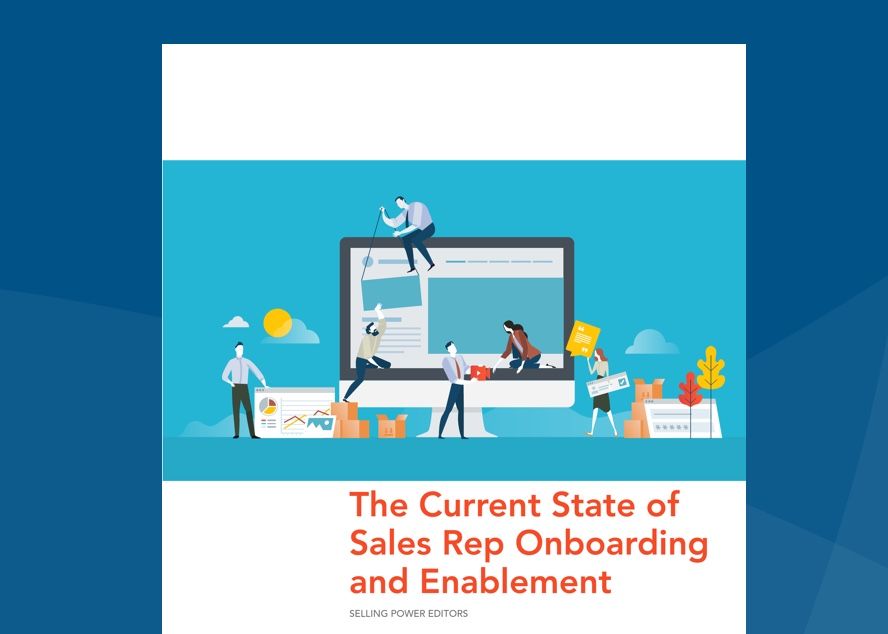 The Current State of Sales Rep Onboarding and Enablement

SELLING POWER EDITORS